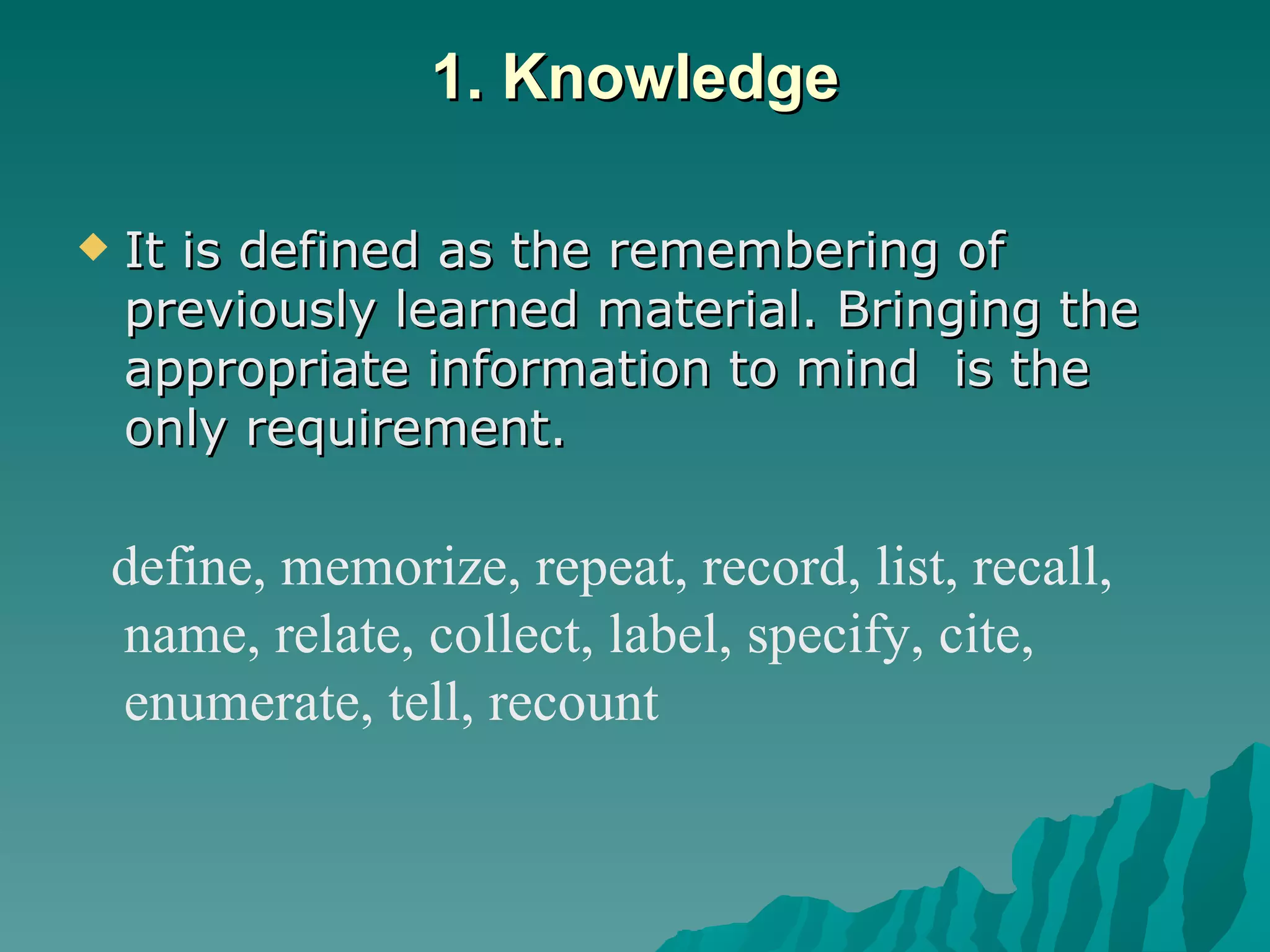 1. Knowledge

It is defined as the remembering of previously learned material. Bringing the appropriate information to mind is the only requirement.

define, memorize, repeat, record, list, recall, name, relate, collect, label, specify, cite, enumerate, tell, recount